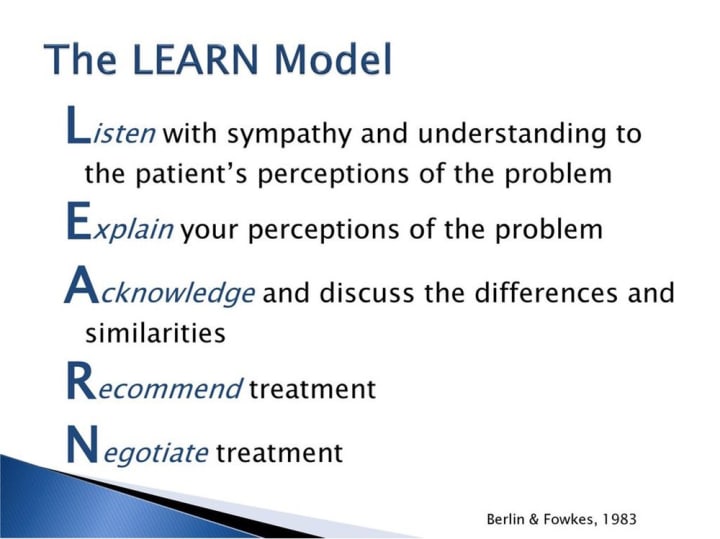 The LEARN Model

Listen with sympathy and understanding to the patient's perceptions of the problem

Explain your perceptions of the problem

Acknowledge and discuss the differences and similarities

Recommend treatment

Negotiate treatment

Berlin & Fowkes, 1983